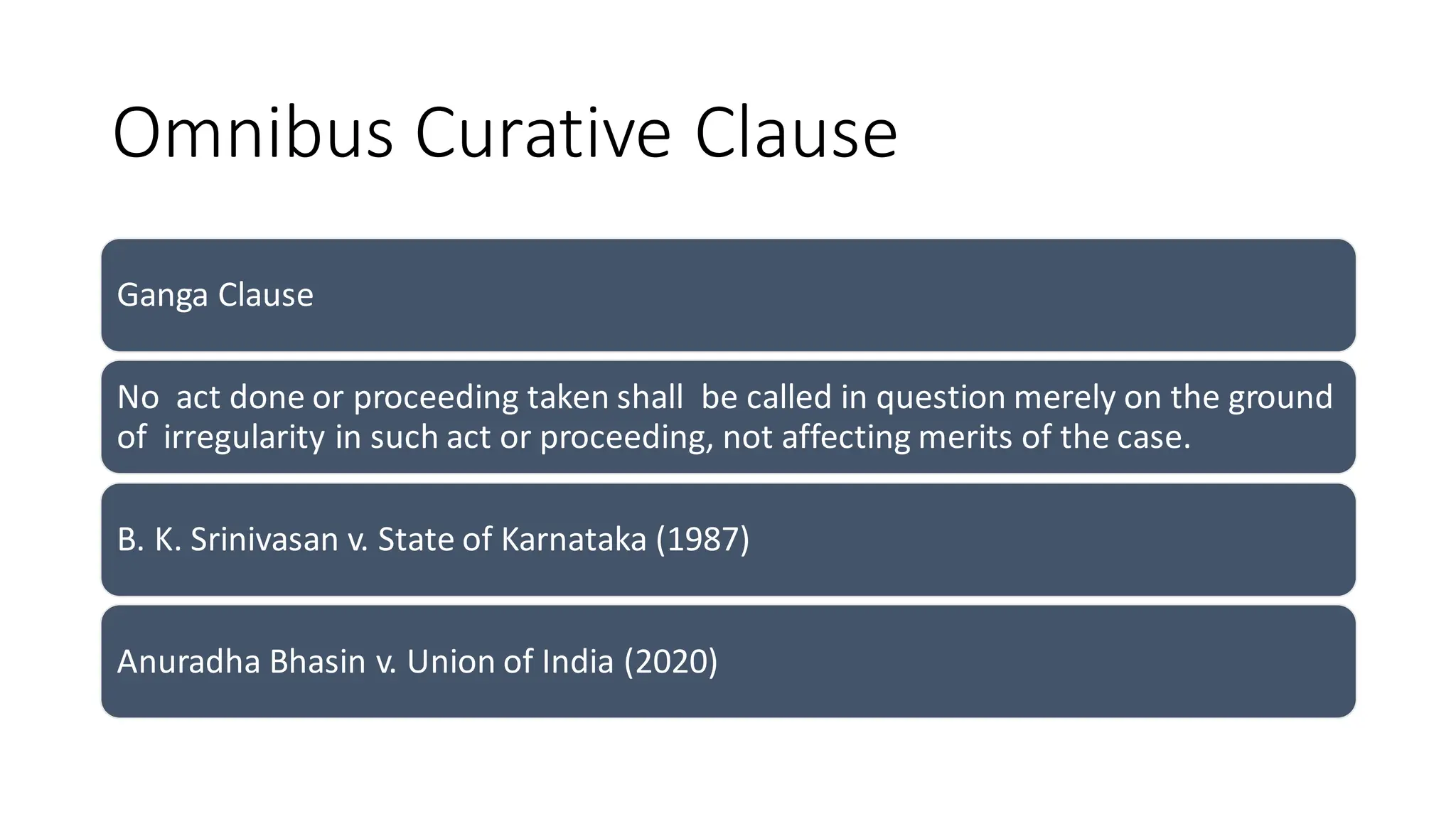 Omnibus Curative Clause

Ganga Clause

No act done or proceeding taken shall be called in question merely on the ground of irregularity in such act or proceeding, not affecting merits of the case.

B. K. Srinivasan v. State of Karnataka (1987)

Anuradha Bhasin v. Union of India (2020)